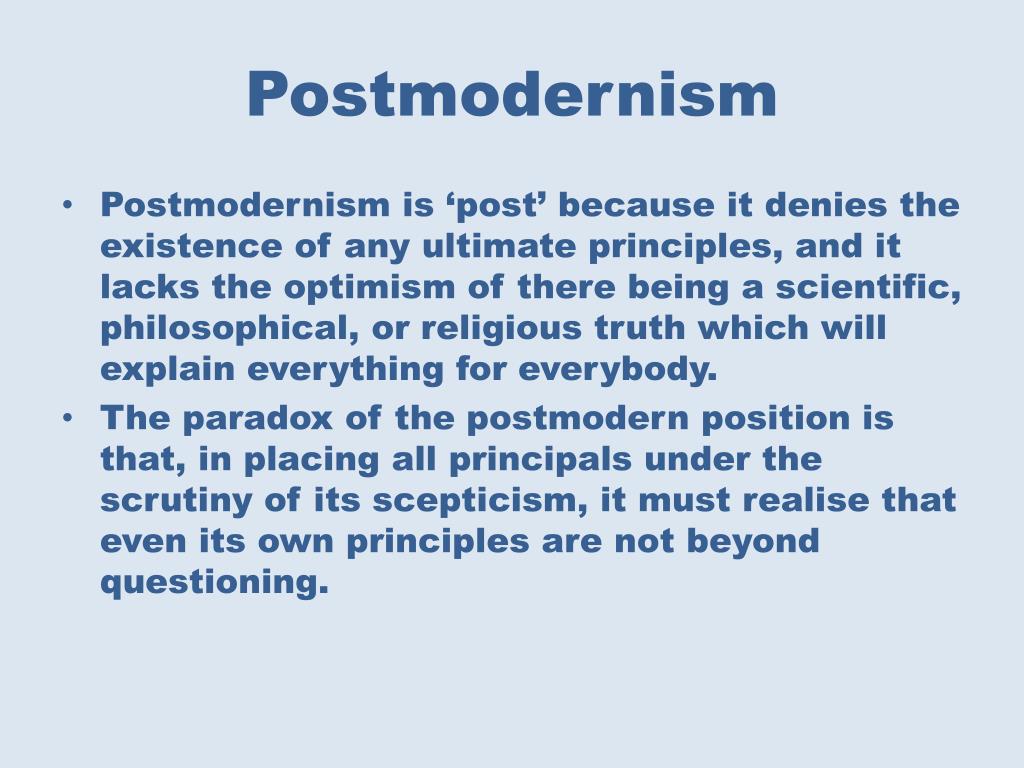 Postmodernism

• Postmodernism is ‘post’ because it denies the existence of any ultimate principles, and it lacks the optimism of there being a scientific, philosophical, or religious truth which will explain everything for everybody.
• The paradox of the postmodern position is that, in placing all principals under the scrutiny of its scepticism, it must realise that even its own principles are not beyond questioning.